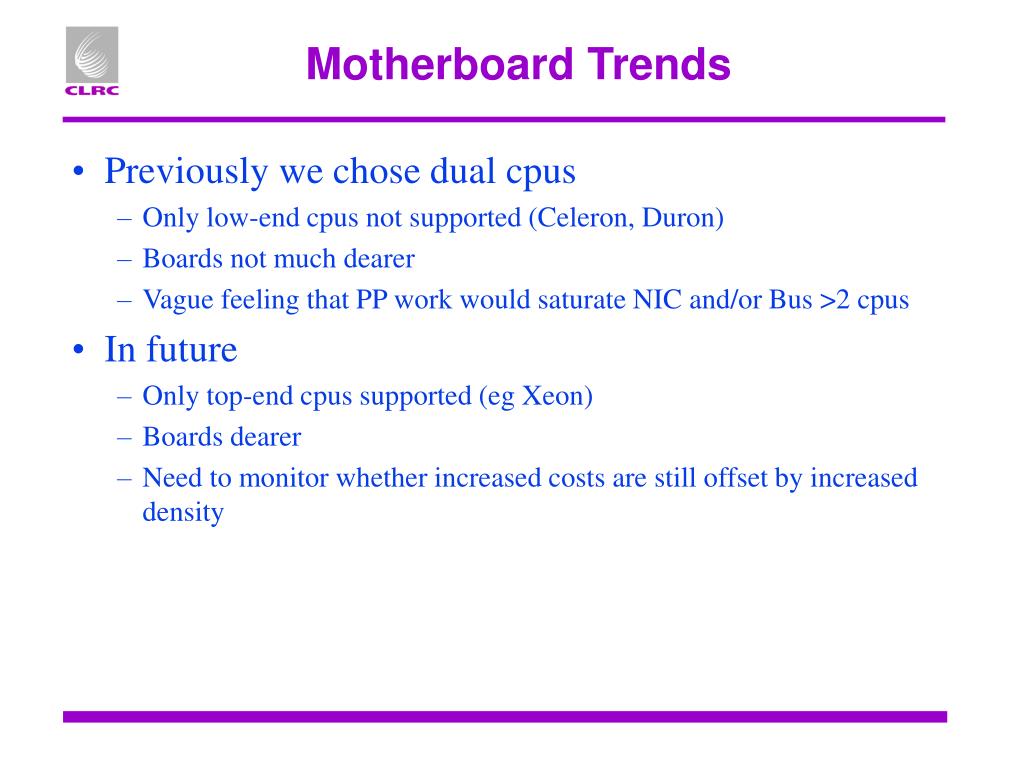 CLRC

Motherboard Trends

• Previously we chose dual cpus
– Only low-end cpus not supported (Celeron, Duron)
– Boards not much dearer
– Vague feeling that PP work would saturate NIC and/or Bus >2 cpus

• In future
– Only top-end cpus supported (eg Xeon)
– Boards dearer
– Need to monitor whether increased costs are still offset by increased density